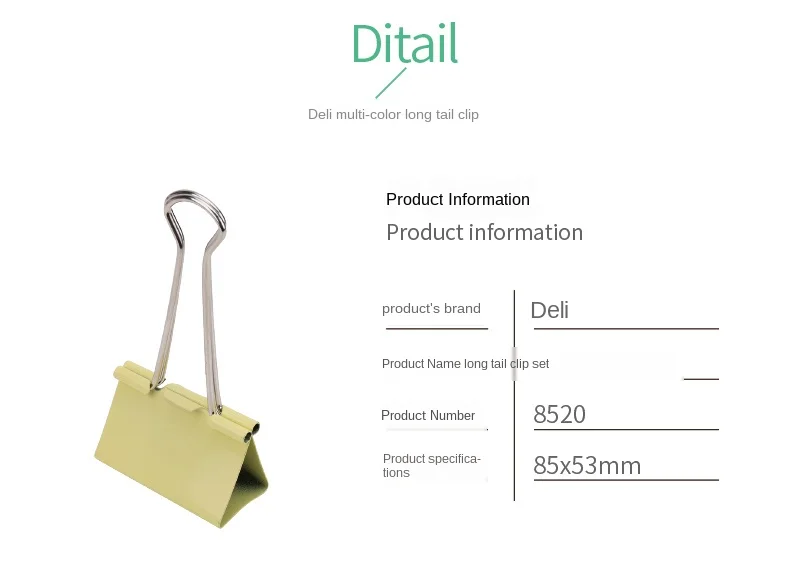 Ditail

Deli multi-color long tail clip

Product Information

Product information

| product's brand | Deli |
|---|---|
| Product Name long tail clip set | |
| Product Number | 8520 |
| Product specifications | 85x53mm |